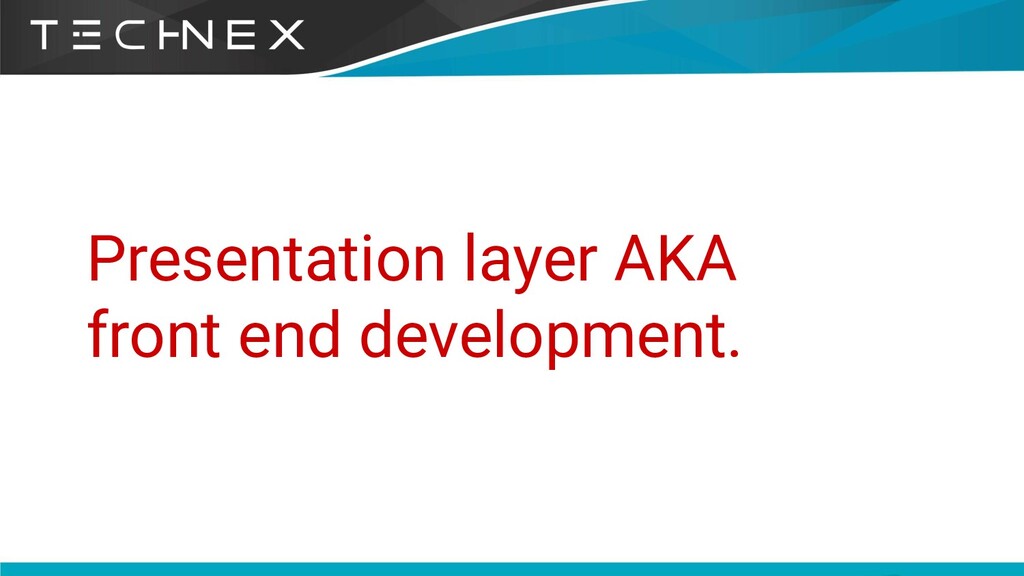 TECHNEX

Presentation layer AKA front end development.